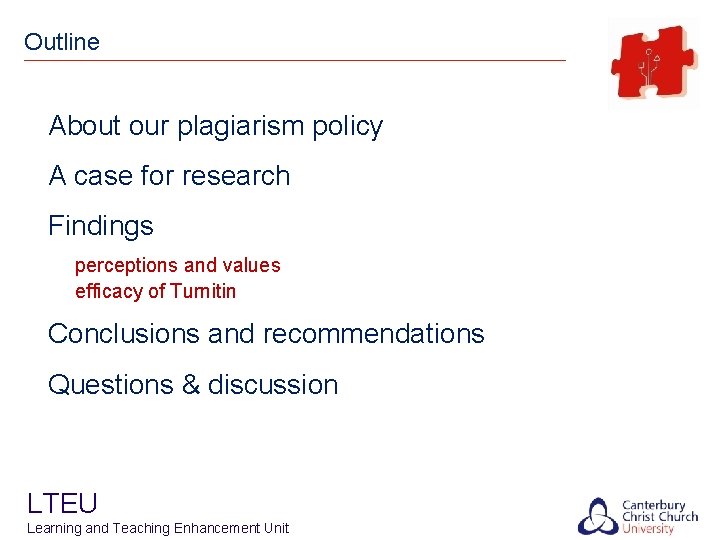 Outline

About our plagiarism policy

A case for research

Findings

perceptions and values
efficacy of Turnitin

Conclusions and recommendations

Questions & discussion

LTEU
Learning and Teaching Enhancement Unit

Canterbury
Christ Church
University